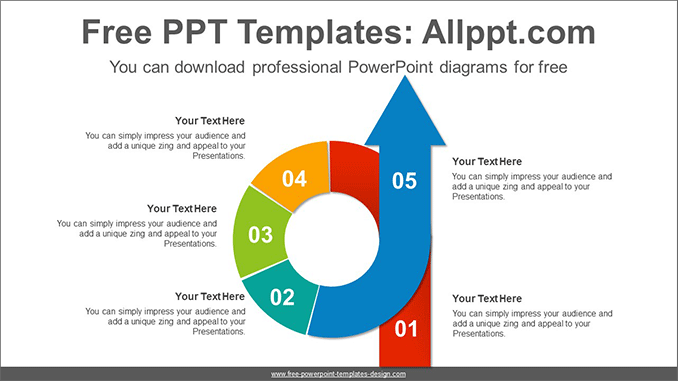 Free PPT Templates: Allppt.com

You can download professional PowerPoint diagrams for free

Your Text Here
You can simply impress your audience and add a unique zing and appeal to your Presentations.

Your Text Here
You can simply impress your audience and add a unique zing and appeal to your Presentations.

Your Text Here
You can simply impress your audience and add a unique zing and appeal to your Presentations.

04

03

02

05

01

Your Text Here
You can simply impress your audience and add a unique zing and appeal to your Presentations.

Your Text Here
You can simply impress your audience and add a unique zing and appeal to your Presentations.

www.free-powerpoint-templates-design.com